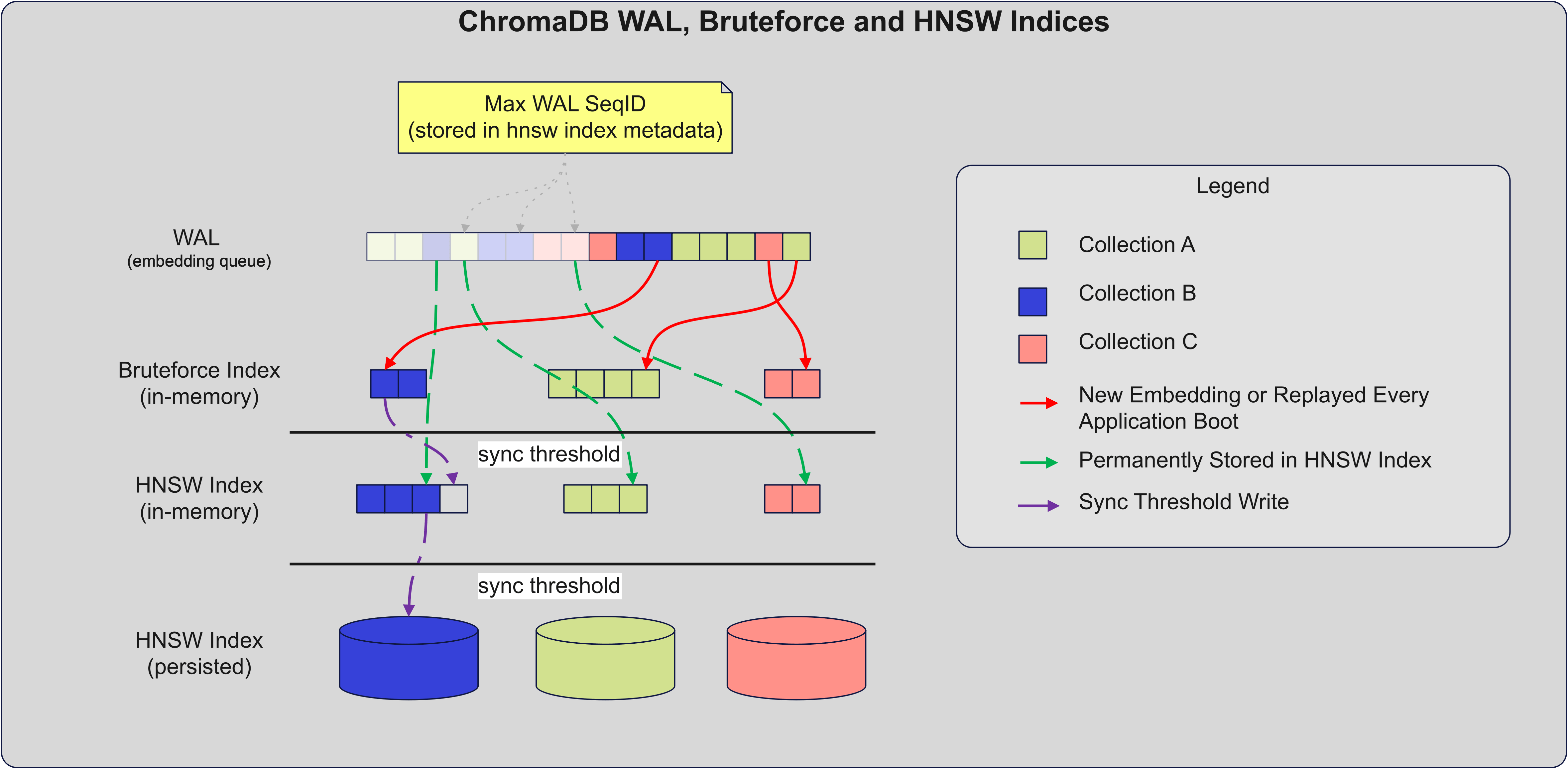 ChromaDB WAL, Bruteforce and HNSW Indices

Max WAL SeqID
(stored in hnsw index metadata)

WAL
(embedding queue)

Bruteforce Index
(in-memory)

sync threshold

HNSW Index
(in-memory)

sync threshold

HNSW Index
(persisted)

Legend

Collection A

Collection B

Collection C

New Embedding or Replayed Every Application Boot

Permanently Stored in HNSW Index

Sync Threshold Write